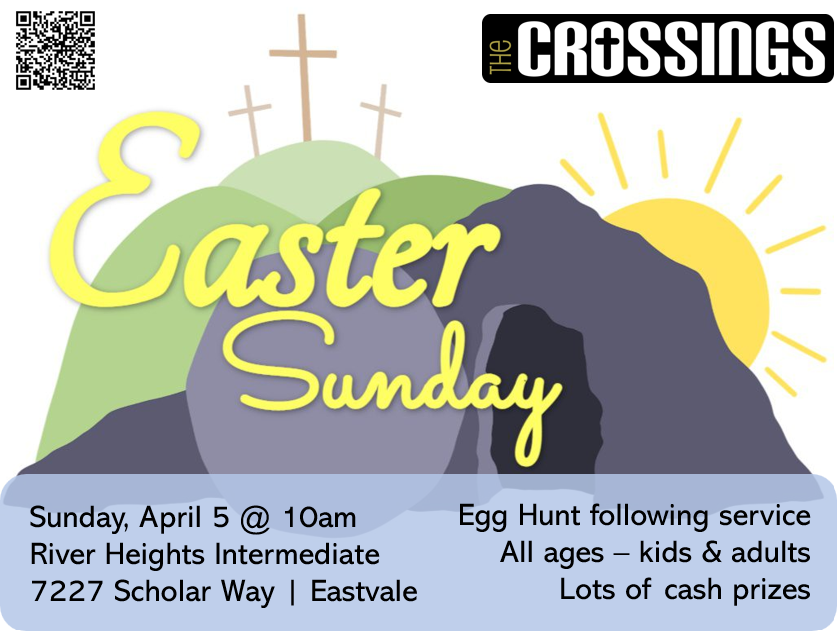 THE CROSSINGS

Easter Sunday

Sunday, April 5 @ 10am
River Heights Intermediate
7227 Scholar Way | Eastvale

Egg Hunt following service
All ages – kids & adults
Lots of cash prizes